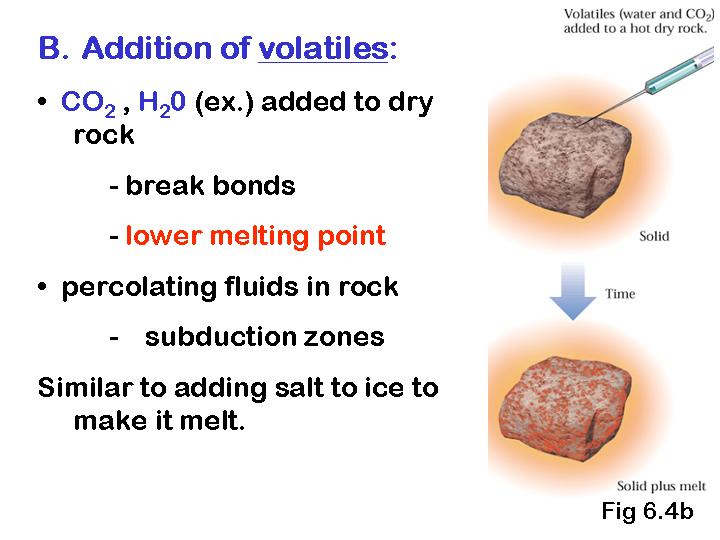 B. Addition of volatiles:

• $CO_2$ , $H_20$ (ex.) added to dry rock

- break bonds

- lower melting point

• percolating fluids in rock

- subduction zones

Similar to adding salt to ice to make it melt.

Volatiles (water and $CO_2$) added to a hot dry rock.

Solid

Time

Solid plus melt

Fig 6.4b